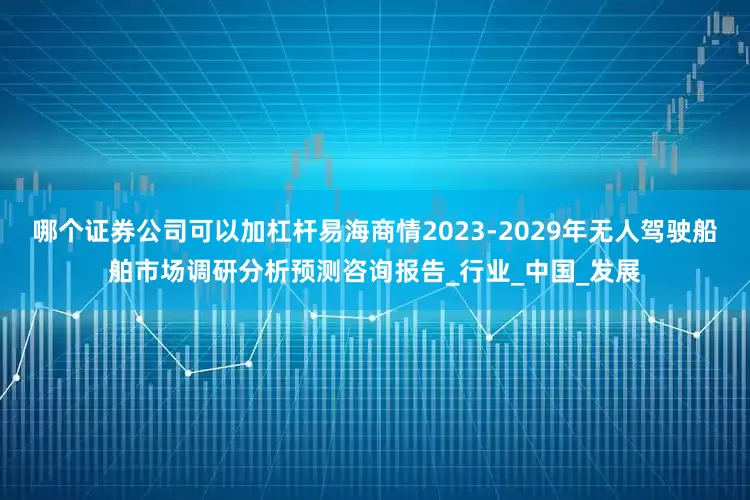 哪个证券公司可以加杠杆易海商情2023-2029年无人驾驶船舶市场调研分析预测咨询报告_行业_中国_发展